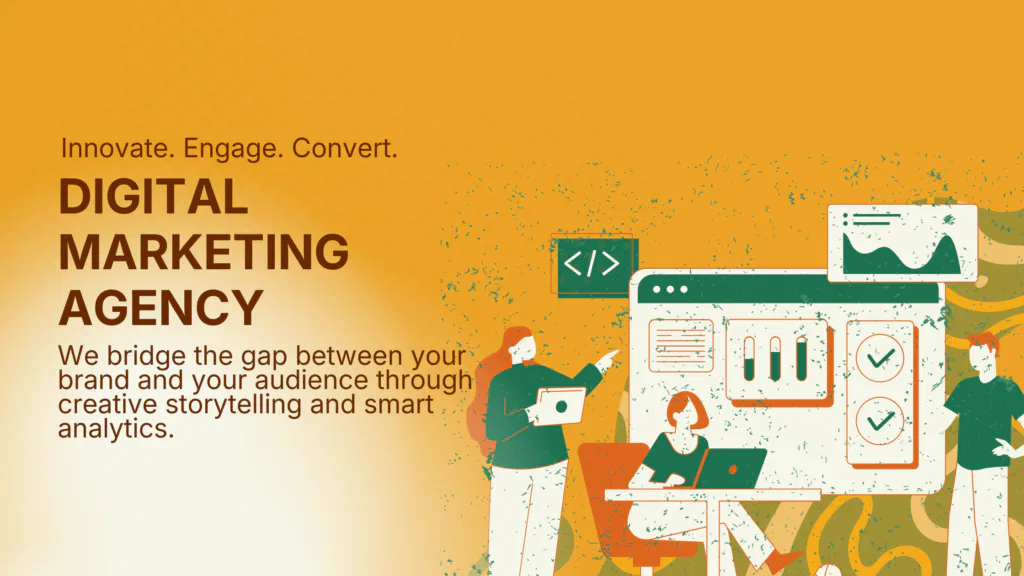 Innovate. Engage. Convert.

DIGITAL MARKETING AGENCY

We bridge the gap between your brand and your audience through creative storytelling and smart analytics.

</>